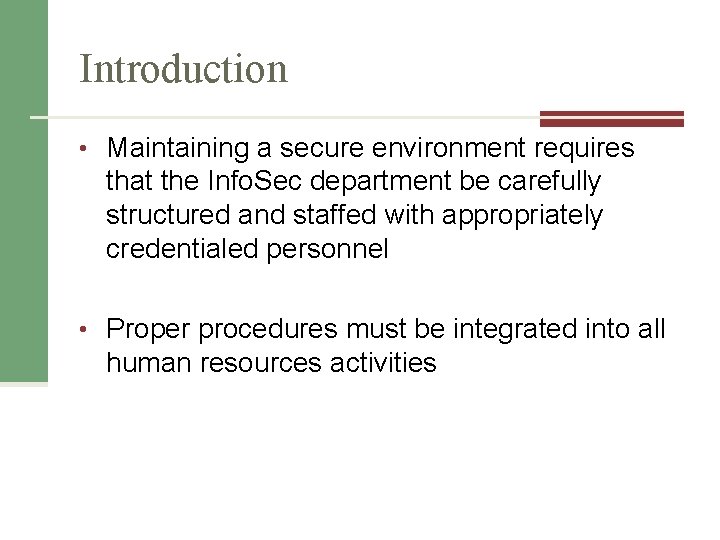 Introduction

• Maintaining a secure environment requires that the InfoSec department be carefully structured and staffed with appropriately credentialed personnel

• Proper procedures must be integrated into all human resources activities